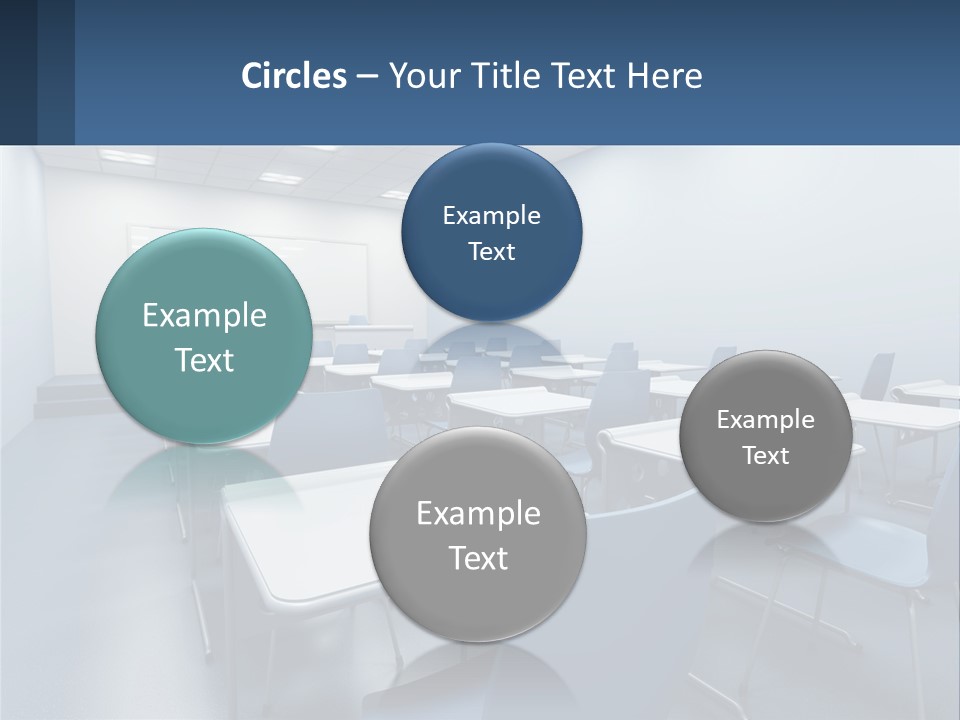 Circles – Your Title Text Here

Example Text

Example Text

Example Text

Example Text